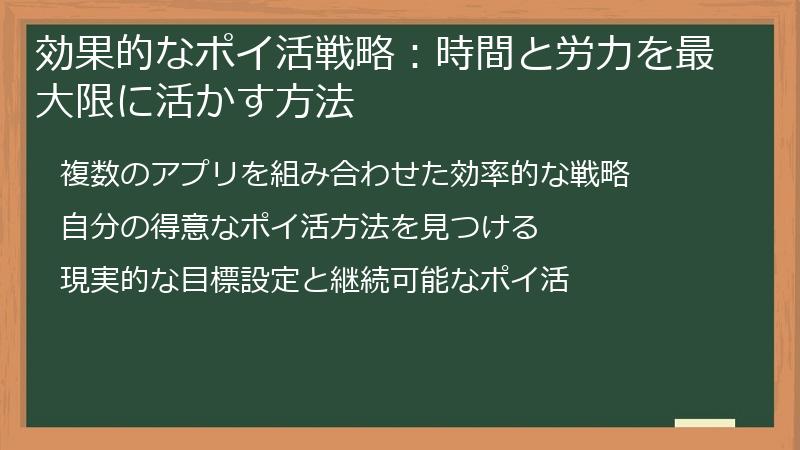 効果的なポイ活戦略：時間と労力を最大限に活かす方法

複数のアプリを組み合わせた効率的な戦略

自分の得意なポイ活方法を見つける

現実的な目標設定と継続可能なポイ活